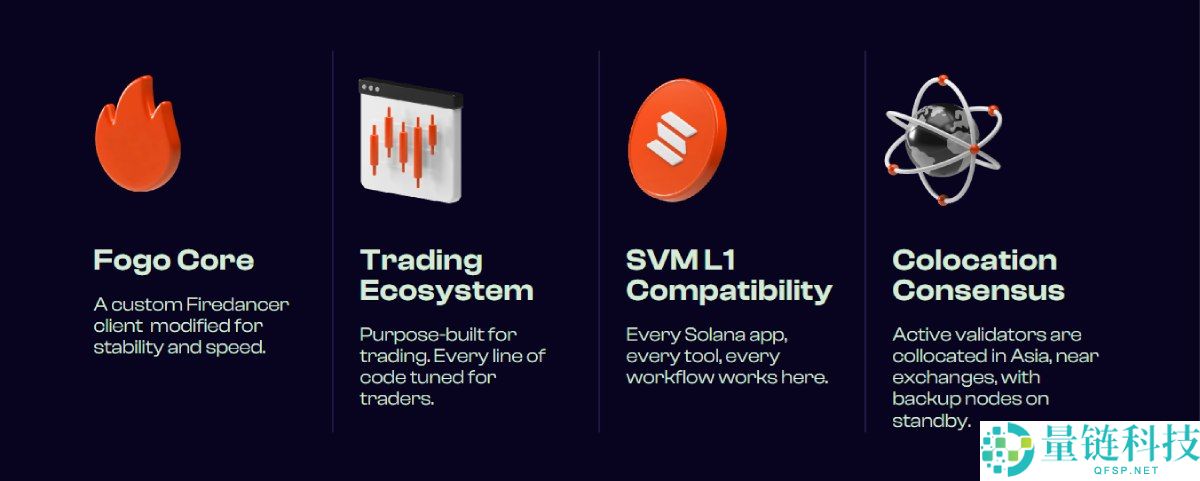 Fogo Core

A custom Firedancer client modified for stability and speed.

Trading Ecosystem

Purpose-built for trading. Every line of code tuned for traders.

SVM L1 Compatibility

Every Solana app, every tool, every workflow works here.

Colocation Consensus

Active validators are collocated in Asia, near exchanges, with backup nodes on standby.

量链科技
QFSP.NET